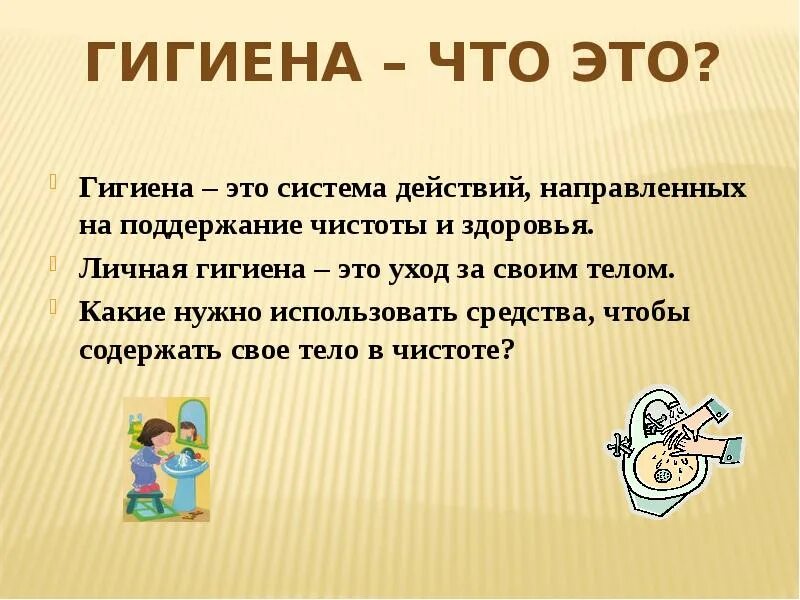 ГИГИЕНА – ЧТО ЭТО?

Гигиена – это система действий, направленных на поддержание чистоты и здоровья.

Личная гигиена – это уход за своим телом.

Какие нужно использовать средства, чтобы содержать свое тело в чистоте?